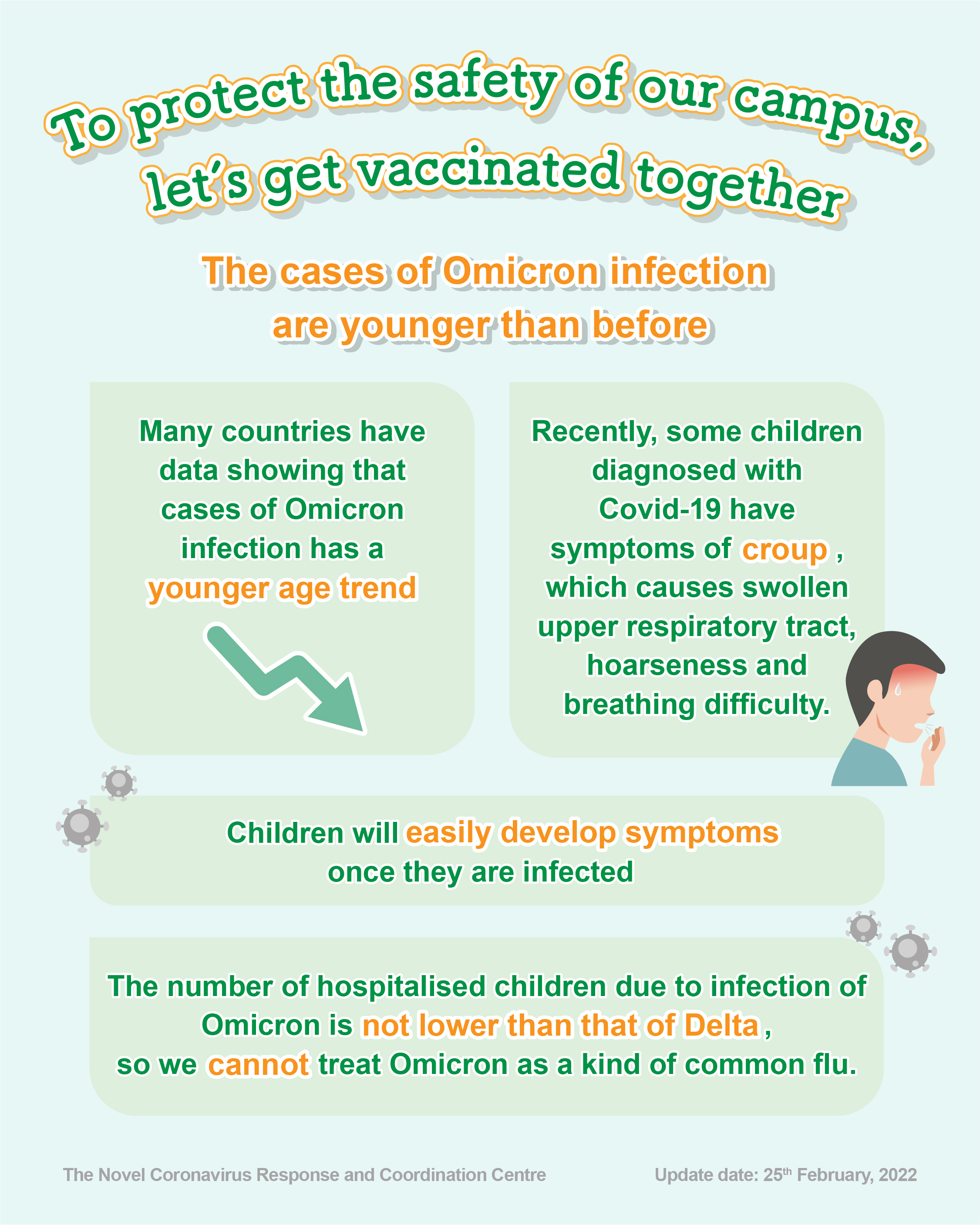 To protect the safety of our campus, let's get vaccinated together

The cases of Omicron infection are younger than before

Many countries have data showing that cases of Omicron infection has a younger age trend

Recently, some children diagnosed with Covid-19 have symptoms of croup , which causes swollen upper respiratory tract, hoarseness and breathing difficulty.

Children will easily develop symptoms once they are infected

The number of hospitalised children due to infection of Omicron is not lower than that of Delta , so we cannot treat Omicron as a kind of common flu.

The Novel Coronavirus Response and Coordination Centre

Update date: 25$^{th}$ February, 2022